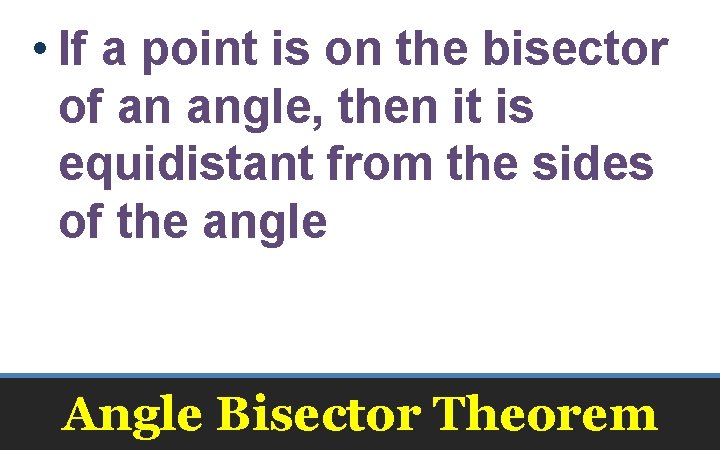 • If a point is on the bisector of an angle, then it is equidistant from the sides of the angle

Angle Bisector Theorem